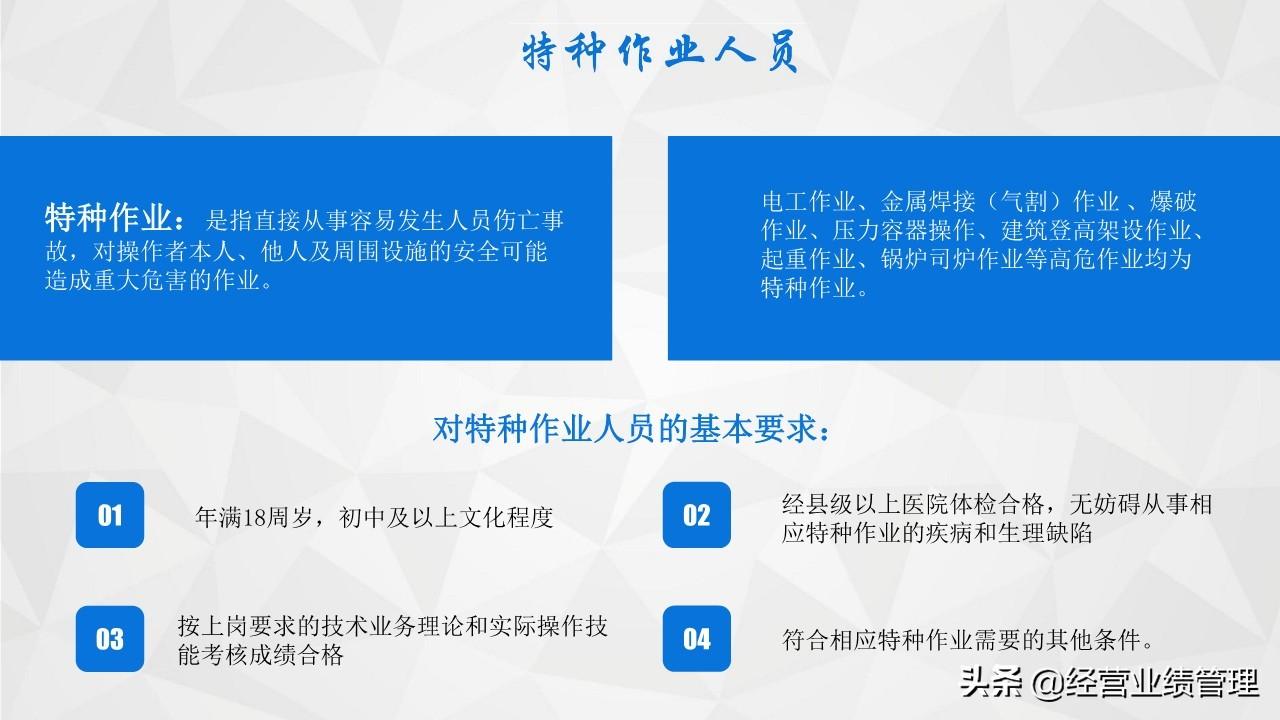 特种作业人员

特种作业：是指直接从事容易发生人员伤亡事故，对操作者本人、他人及周围设施的安全可能造成重大危害的作业。

电工作业、金属焊接（气割）作业 、爆破作业、压力容器操作、建筑登高架设作业、起重作业、锅炉司炉作业等高危作业均为特种作业。

对特种作业人员的基本要求：

01

年满18周岁，初中及以上文化程度

02

经县级以上医院体检合格，无妨碍从事相应特种作业的疾病和生理缺陷

03

按上岗要求的技术业务理论和实际操作技能考核成绩合格

04

符合相应特种作业需要的其他条件。

头条 @经营业绩管理